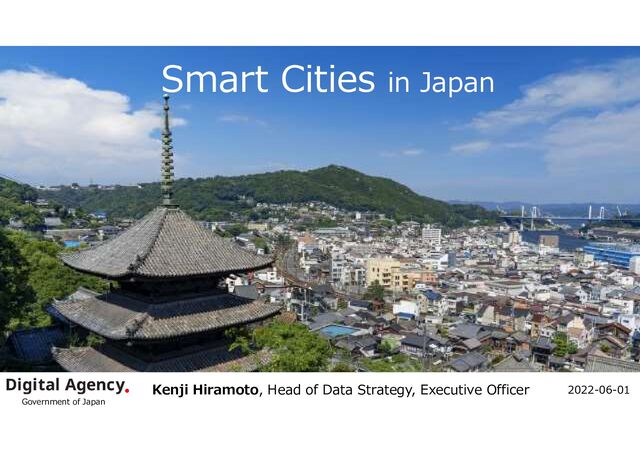 Smart Cities in Japan

Digital Agency.
Government of Japan

Kenji Hiramoto, Head of Data Strategy, Executive Officer

2022-06-01